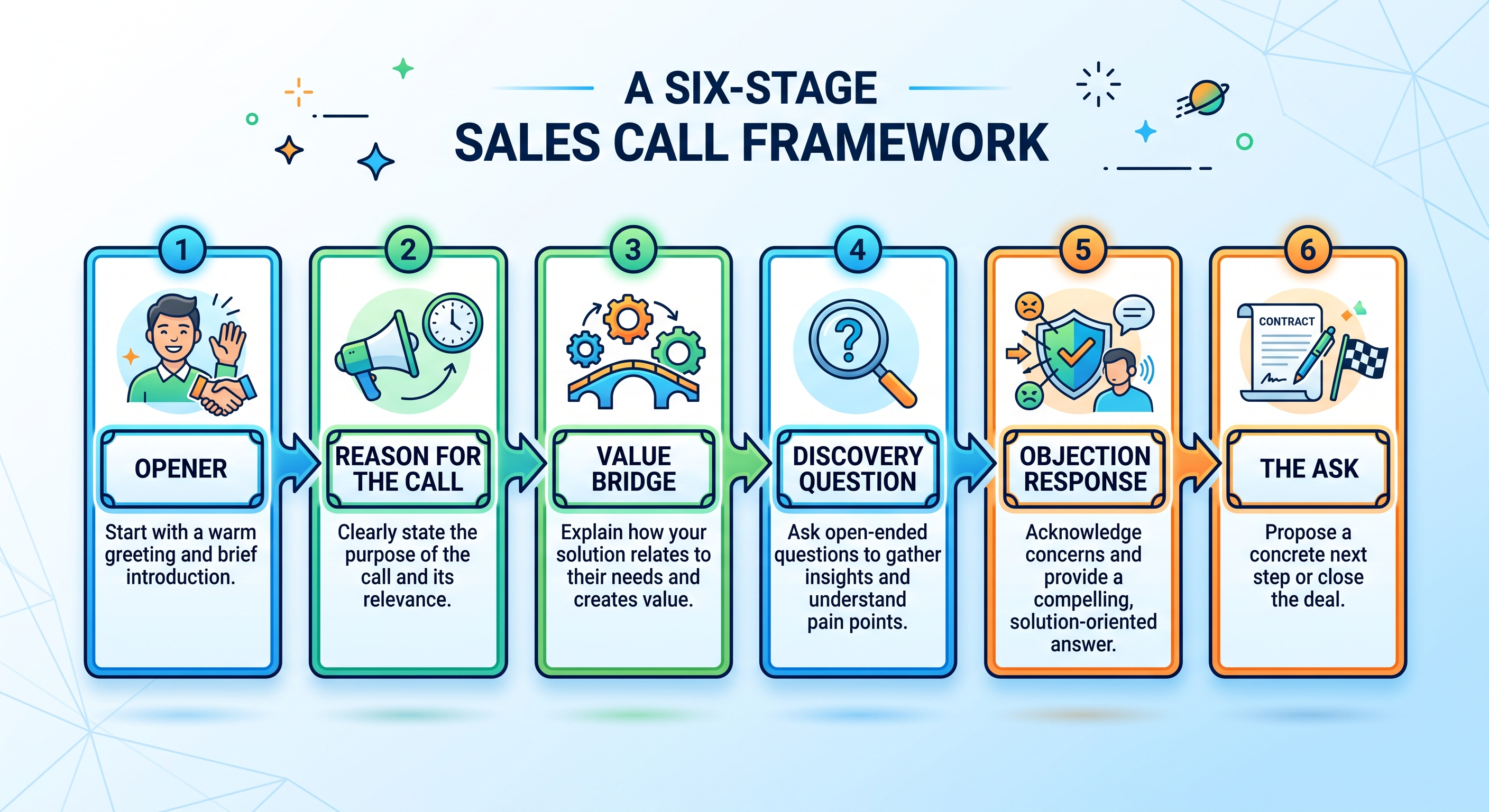 A SIX-STAGE
SALES CALL FRAMEWORK

1
OPENER
Start with a warm greeting and brief introduction.

2
REASON FOR THE CALL
Clearly state the purpose of the call and its relevance.

3
VALUE BRIDGE
Explain how your solution relates to their needs and creates value.

4
DISCOVERY QUESTION
Ask open-ended questions to gather insights and understand pain points.

5
OBJECTION RESPONSE
Acknowledge concerns and provide a compelling, solution-oriented answer.

6
CONTRACT
THE ASK
Propose a concrete next step or close the deal.